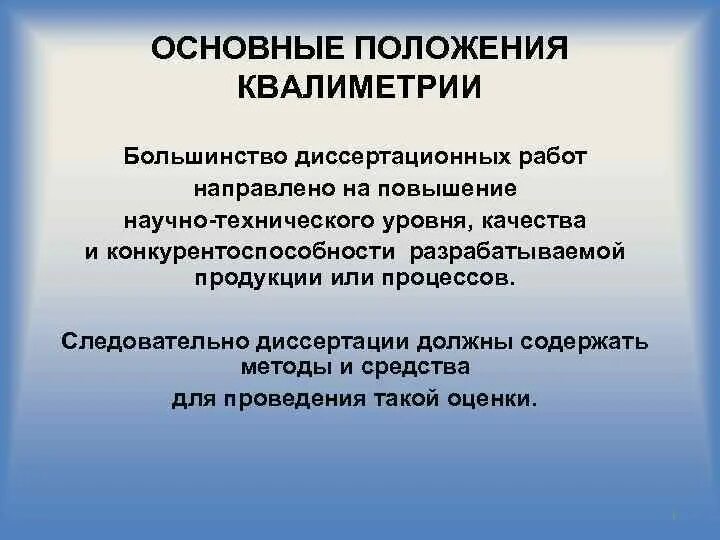 ОСНОВНЫЕ ПОЛОЖЕНИЯ КВАЛИМЕТРИИ

Большинство диссертационных работ направлено на повышение научно-технического уровня, качества и конкурентоспособности разрабатываемой продукции или процессов.

Следовательно диссертации должны содержать методы и средства для проведения такой оценки.